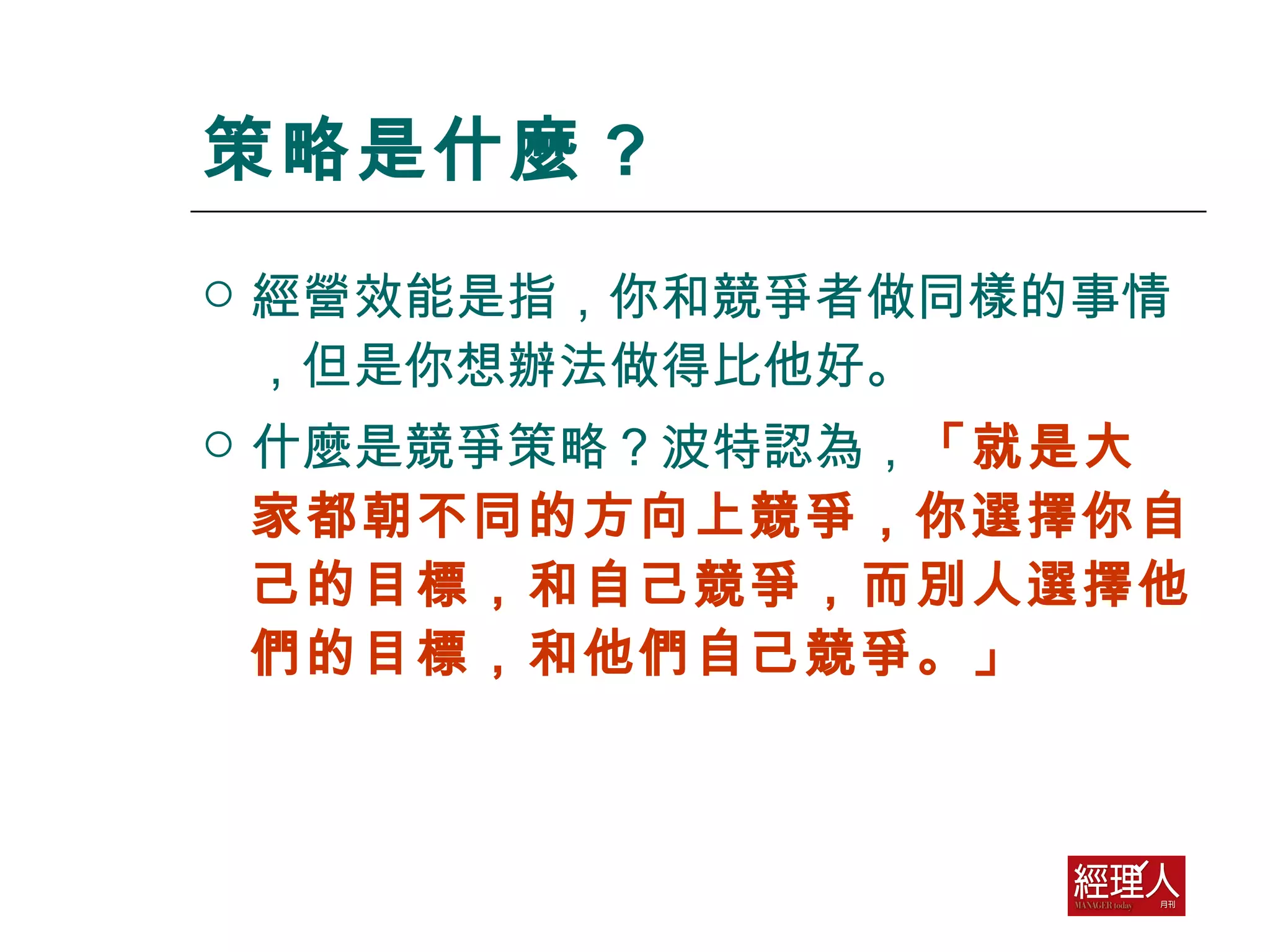 策略是什麼？

○ 經營效能是指，你和競爭者做同樣的事情，但是你想辦法做得比他好。

○ 什麼是競爭策略？波特認為，「就是大家都朝不同的方向上競爭，你選擇你自己的目標，和自己競爭，而別人選擇他們的目標，和他們自己競爭。」

經理人
MANAGER today 月刊